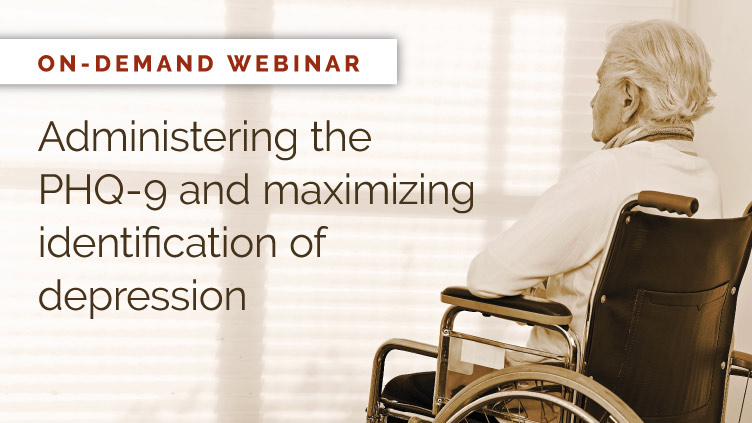 ON-DEMAND WEBINAR

Administering the PHQ-9 and maximizing identification of depression